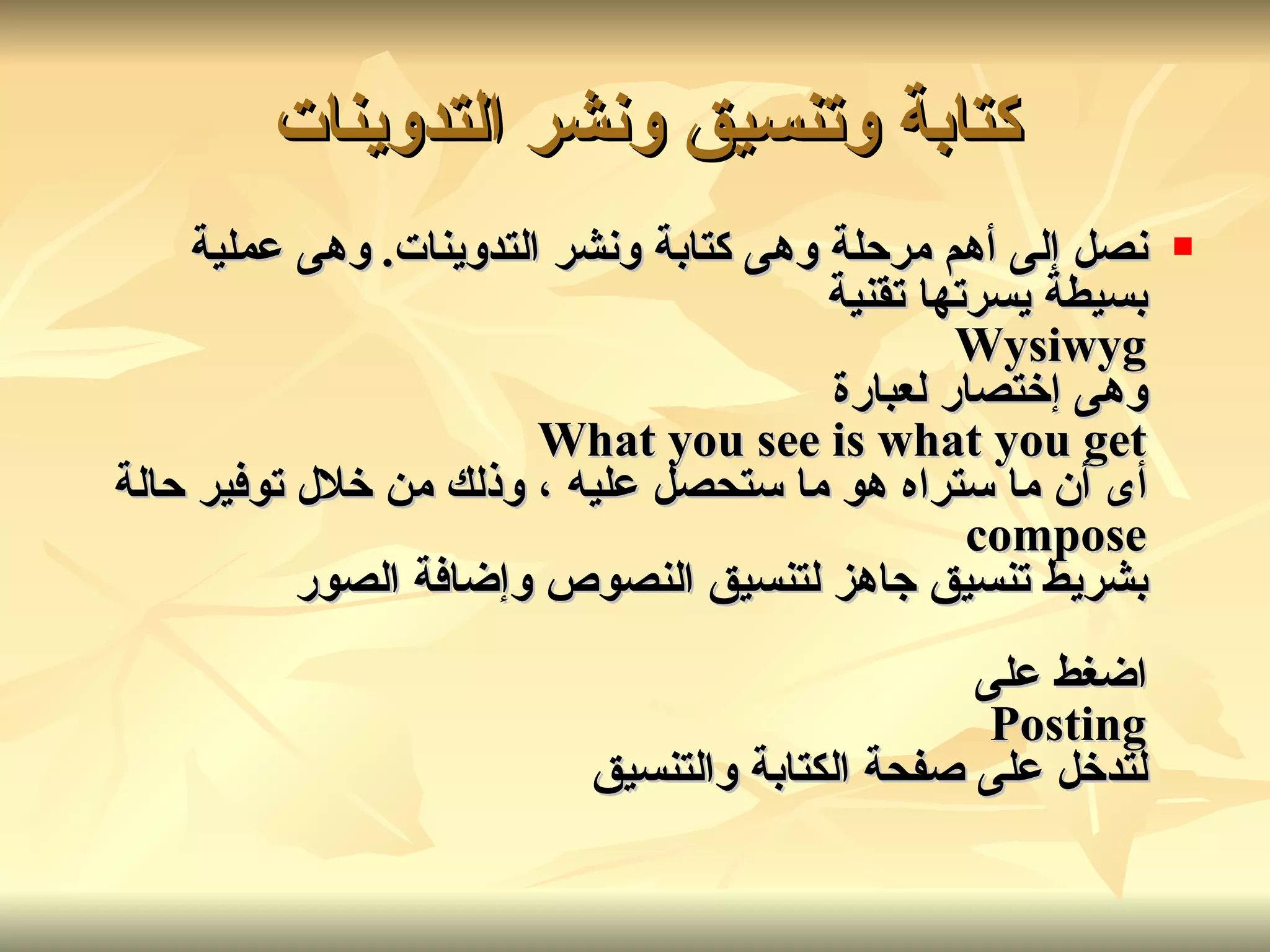 كتابة وتنسيق ونشر التدوينات

نصل إلى أهم مرحلة وهى كتابة ونشر التدوينات. وهى عملية بسيطة يسرتها تقنية
Wysiwyg
وهى إختصار لعبارة
What you see is what you get
أى أن ما ستراه هو ما ستحصل عليه ، وذلك من خلال توفير حالة
compose
بشريط تنسيق جاهز لتنسيق النصوص وإضافة الصور

اضغط على
Posting
لتدخل على صفحة الكتابة والتنسيق